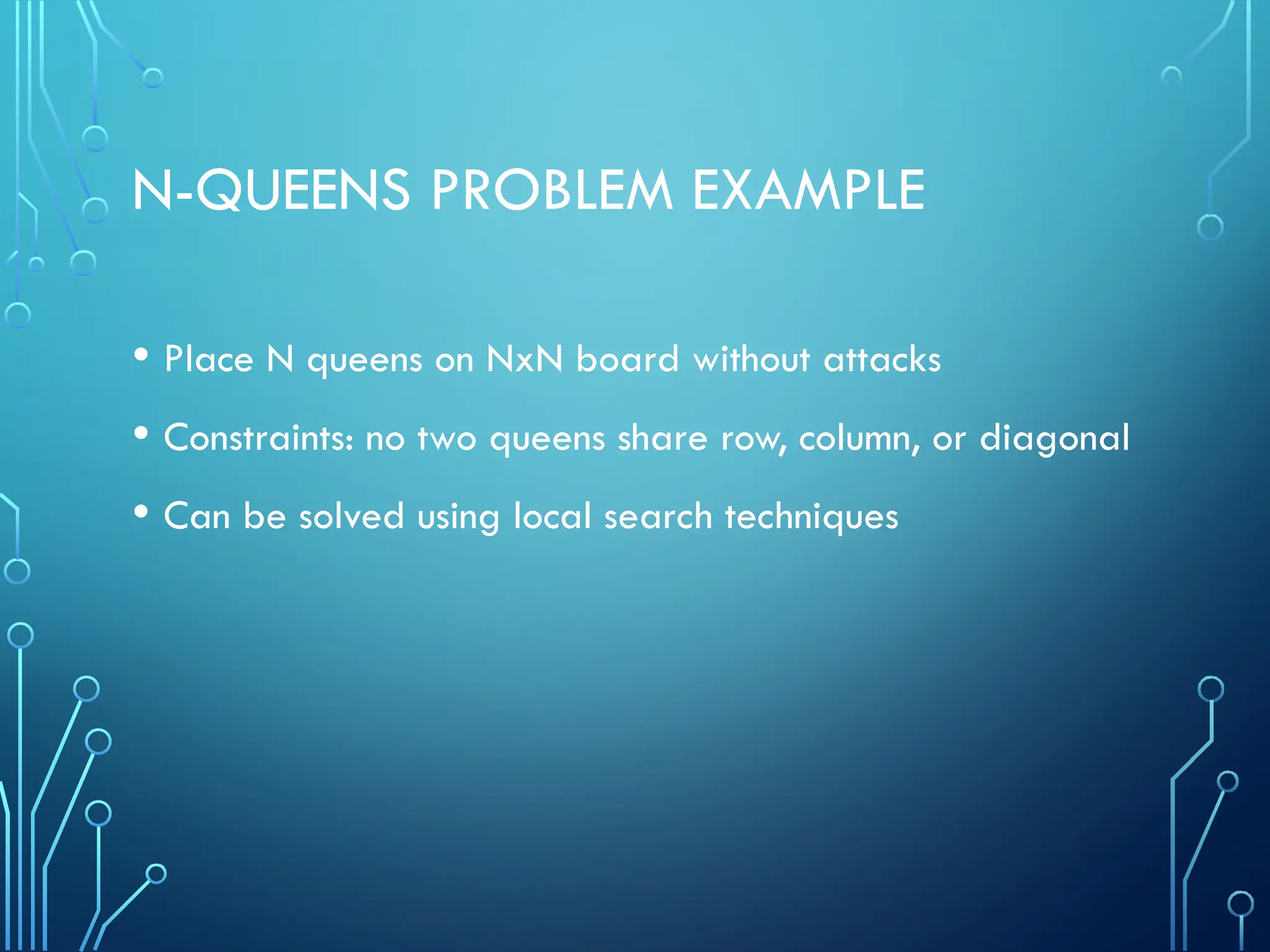 N-QUEENS PROBLEM EXAMPLE

• Place N queens on NxN board without attacks

• Constraints: no two queens share row, column, or diagonal

• Can be solved using local search techniques